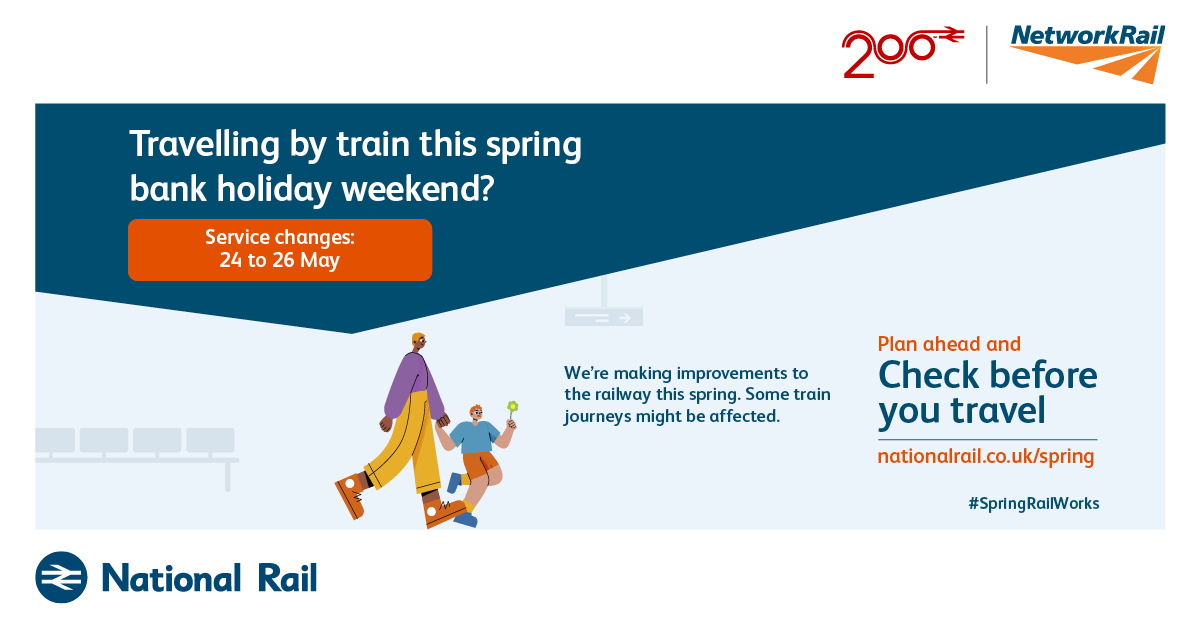 200

NetworkRail

Travelling by train this spring bank holiday weekend?

Service changes:
24 to 26 May

We're making improvements to the railway this spring. Some train journeys might be affected.

Plan ahead and
Check before you travel

nationalrail.co.uk/spring

#SpringRailWorks

National Rail